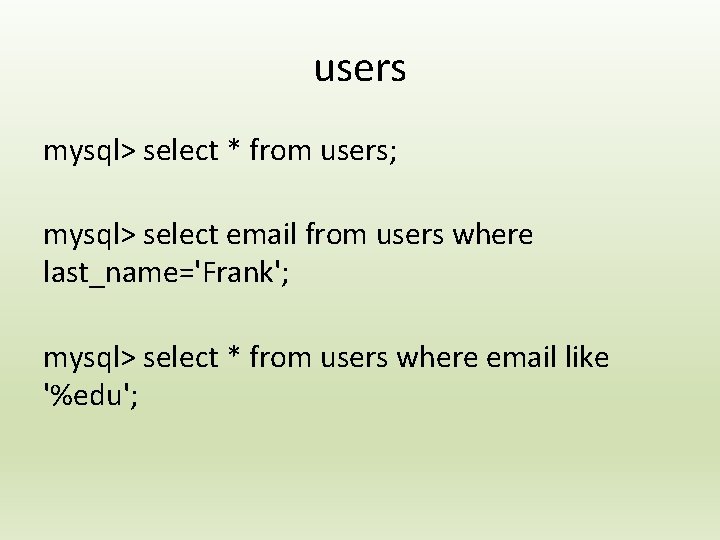 users

mysql> select * from users;

mysql> select email from users where last_name='Frank';

mysql> select * from users where email like '%edu';